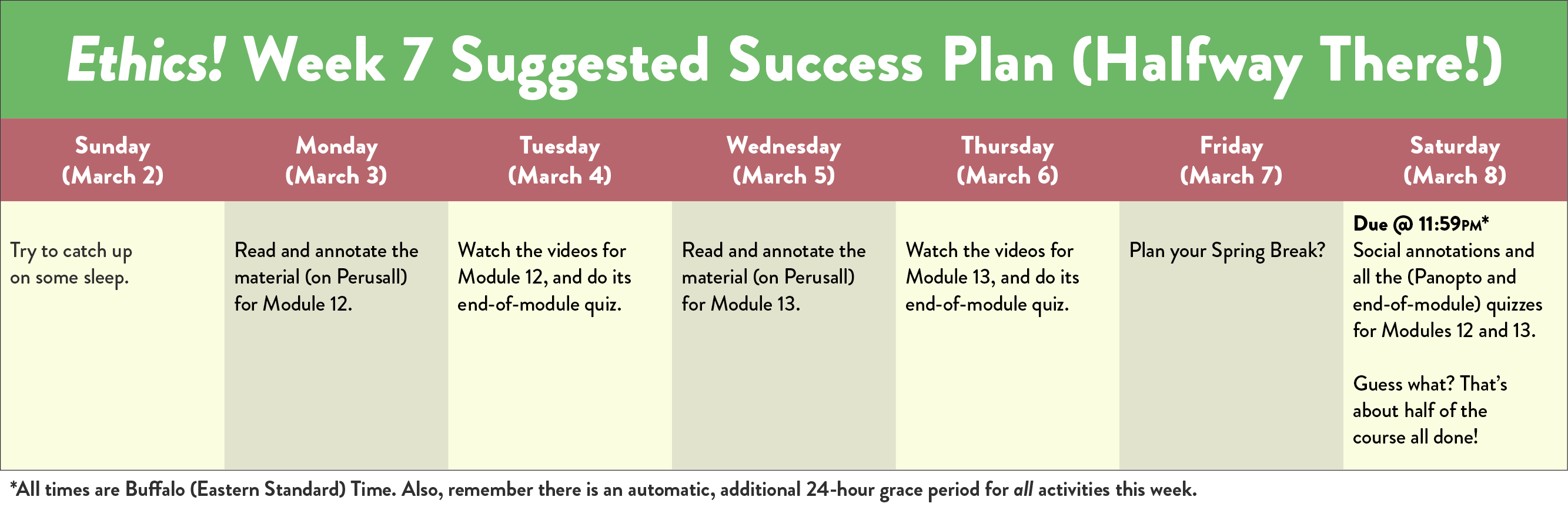 Ethics! Week 7 Suggested Success Plan (Halfway There!)

| Sunday (March 2) | Monday (March 3) | Tuesday (March 4) | Wednesday (March 5) | Thursday (March 6) | Friday (March 7) | Saturday (March 8) |
|---|---|---|---|---|---|---|
| Try to catch up on some sleep. | Read and annotate the material (on Perusall) for Module 12. | Watch the videos for Module 12, and do its end-of-module quiz. | Read and annotate the material (on Perusall) for Module 13. | Watch the videos for Module 13, and do its end-of-module quiz. | Plan your Spring Break? | Due @ 11:59PM* Social annotations and all the (Panopto and end-of-module) quizzes for Modules 12 and 13. Guess what? That's about half of the course all done! |

*All times are Buffalo (Eastern Standard) Time. Also, remember there is an automatic, additional 24-hour grace period for all activities this week.